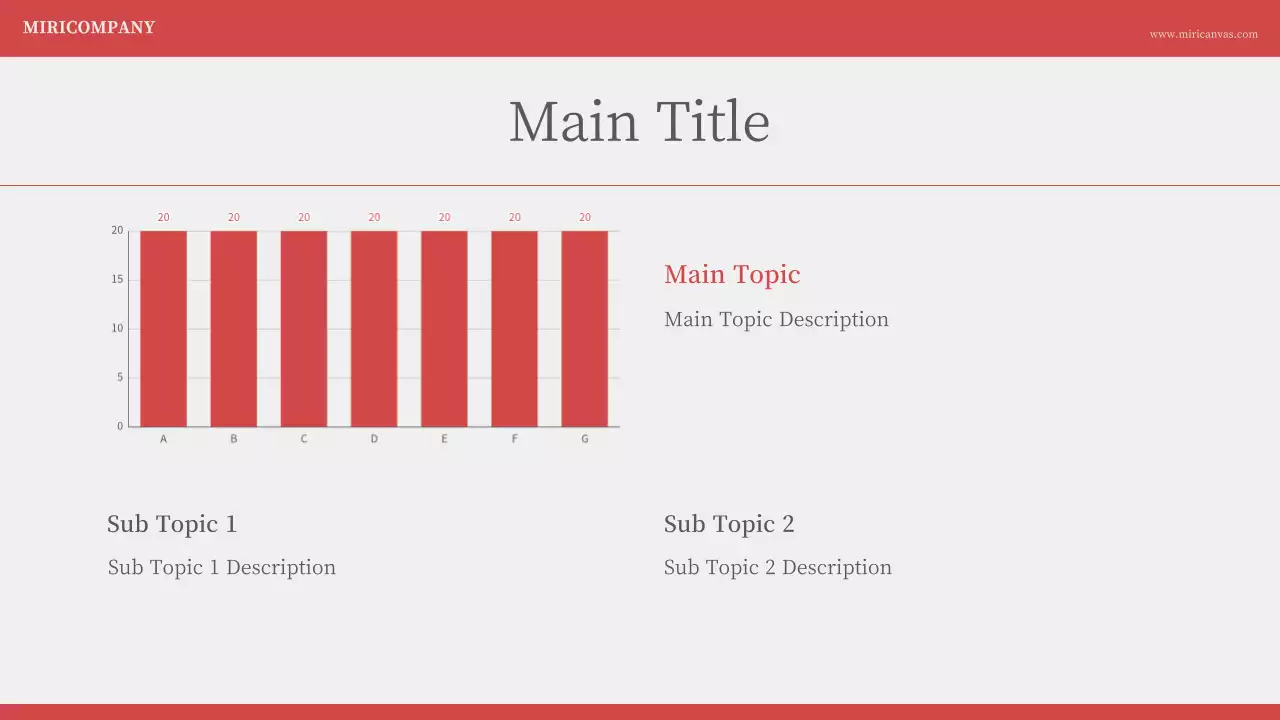 MIRICOMPANY

www.miricanvas.com

Main Title

20 20 20 20 20 20 20

20
15
10
5
0

A B C D E F G

Main Topic

Main Topic Description

Sub Topic 1

Sub Topic 1 Description

Sub Topic 2

Sub Topic 2 Description